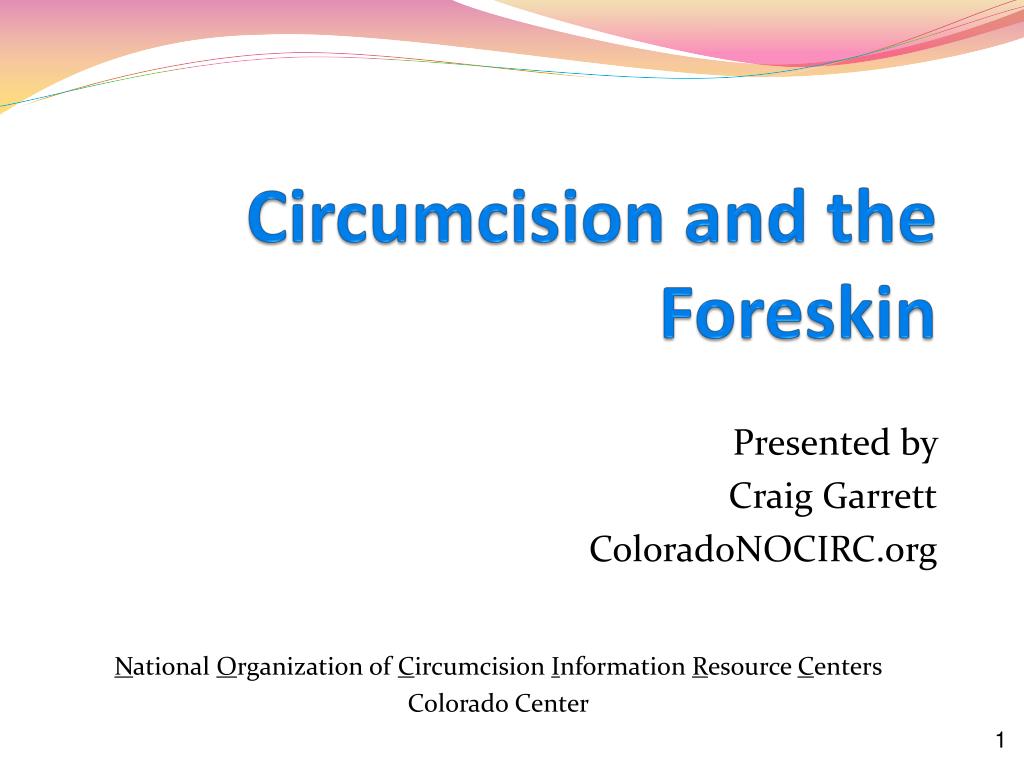 Circumcision and the Foreskin

Presented by
Craig Garrett
ColoradoNOCIRC.org

National Organization of Circumcision Information Resource Centers
Colorado Center

1